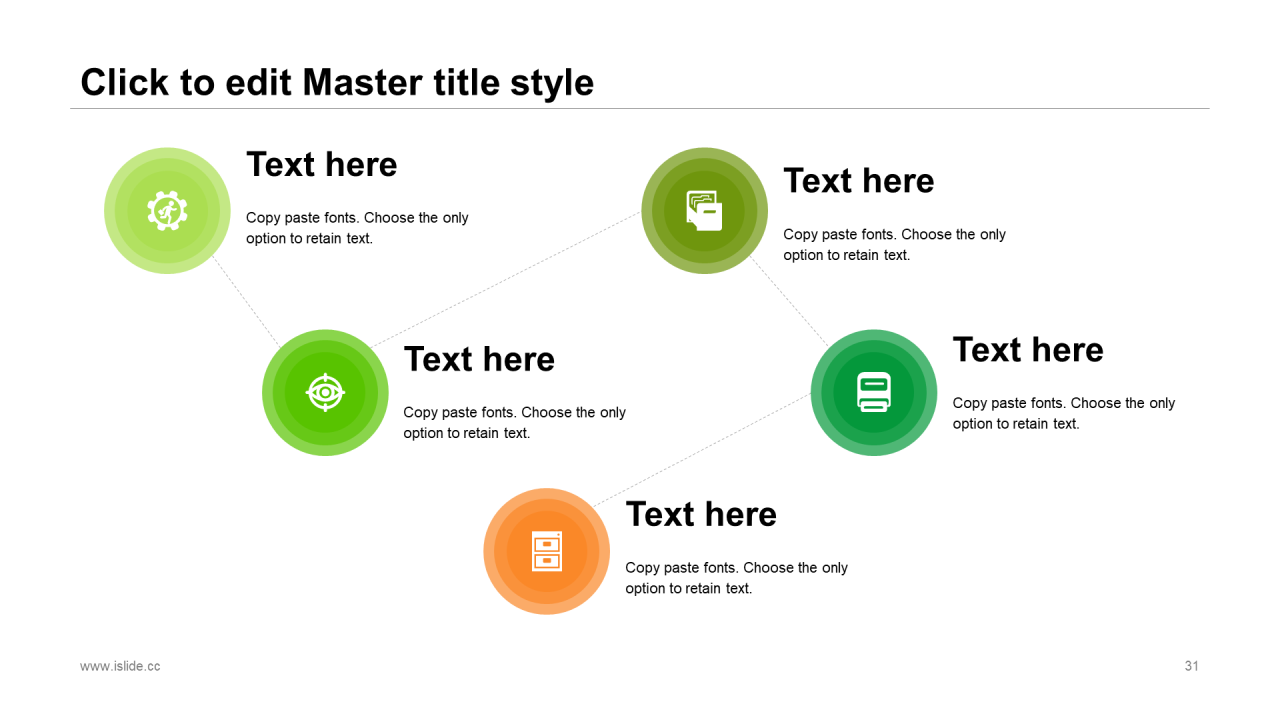 Click to edit Master title style

Text here

Copy paste fonts. Choose the only option to retain text.

Text here

Copy paste fonts. Choose the only option to retain text.

Text here

Copy paste fonts. Choose the only option to retain text.

Text here

Copy paste fonts. Choose the only option to retain text.

Text here

Copy paste fonts. Choose the only option to retain text.

www.islide.cc

31